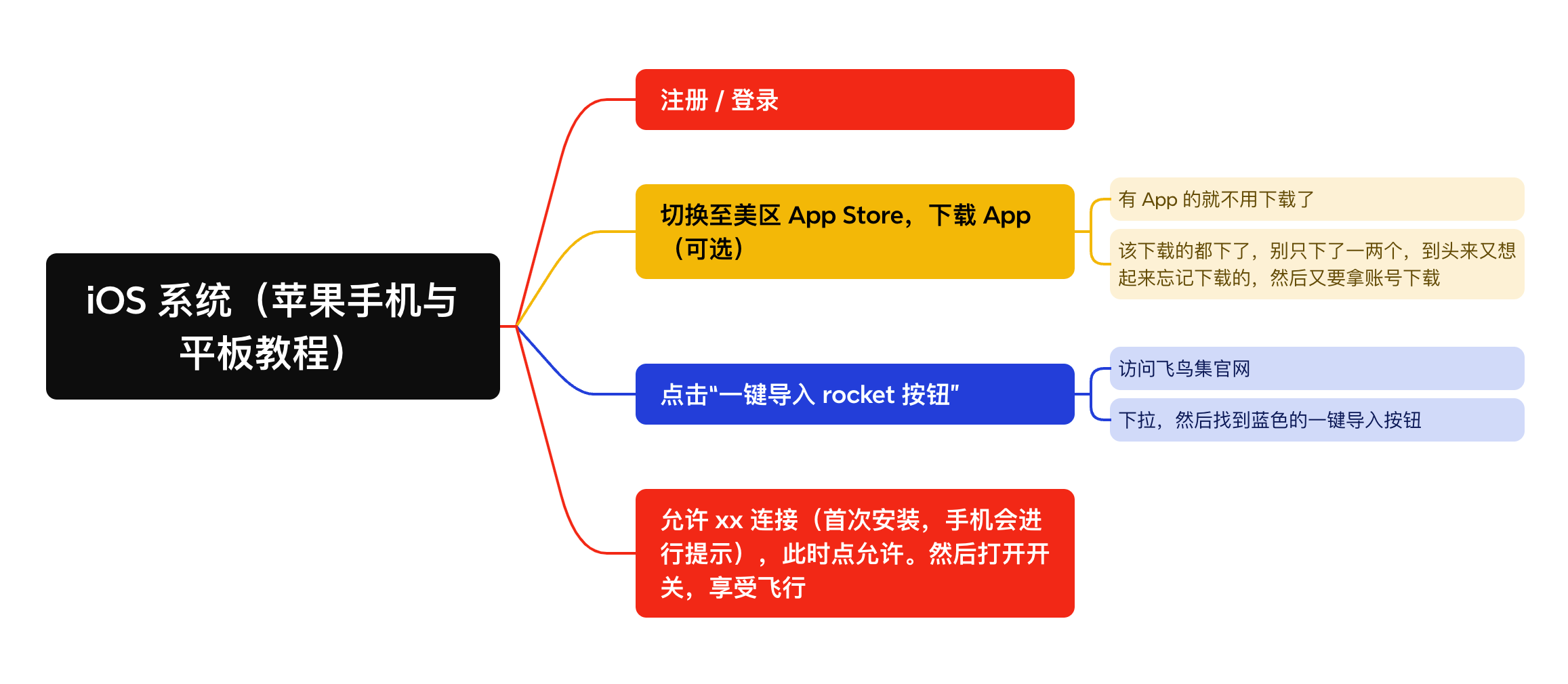 iOS 系统（苹果手机与平板教程）

注册 / 登录

切换至美区 App Store，下载 App（可选）

有 App 的就不用下载了

该下载的都下了，别只下了一两个，到头来又想起来忘记下载的，然后又要拿账号下载

点击“一键导入 rocket 按钮”

访问飞鸟集官网

下拉，然后找到蓝色的一键导入按钮

允许 xx 连接（首次安装，手机会进行提示），此时点允许。然后打开开关，享受飞行